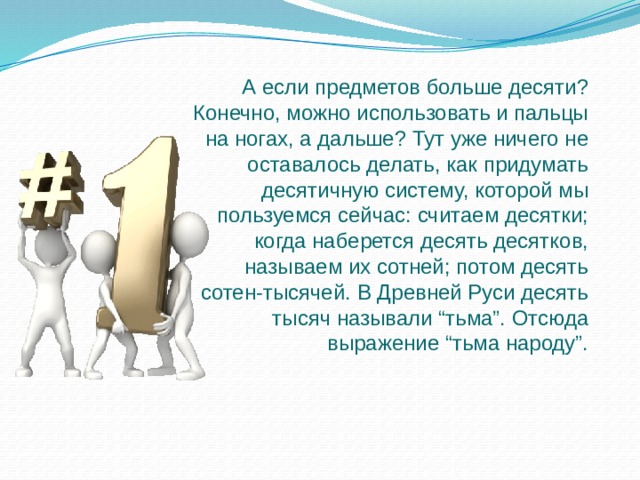 #1

А если предметов больше десяти? Конечно, можно использовать и пальцы на ногах, а дальше? Тут уже ничего не оставалось делать, как придумать десятичную систему, которой мы пользуемся сейчас: считаем десятки; когда наберется десять десятков, называем их сотней; потом десять сотен-тысячей. В Древней Руси десять тысяч называли “тьма”. Отсюда выражение “тьма народу”.